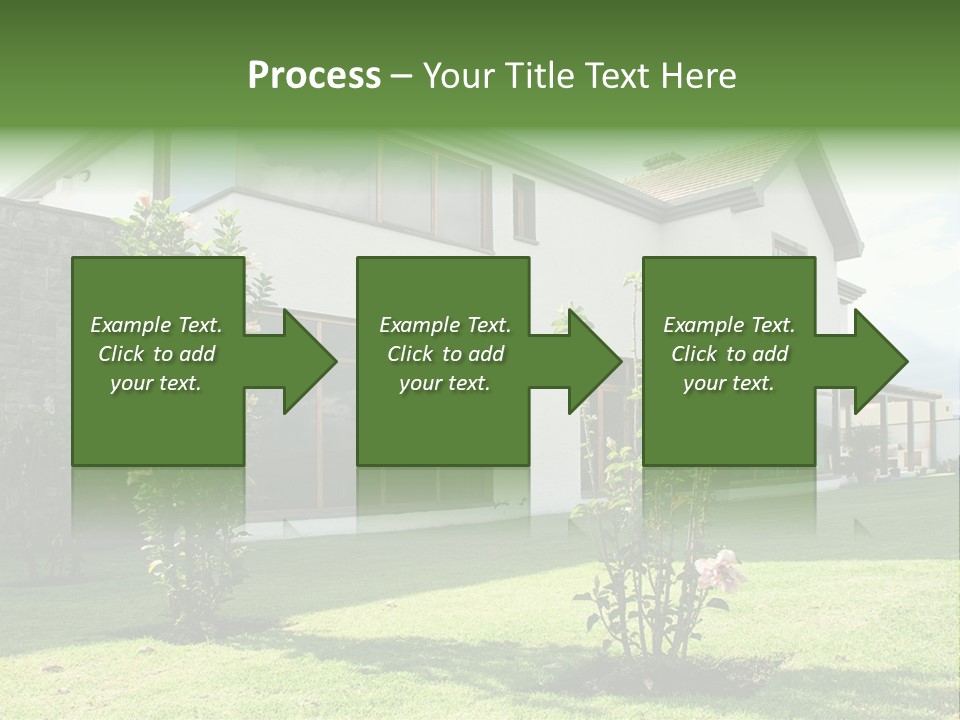 Process – Your Title Text Here

Example Text. Click to add your text.

Example Text. Click to add your text.

Example Text. Click to add your text.